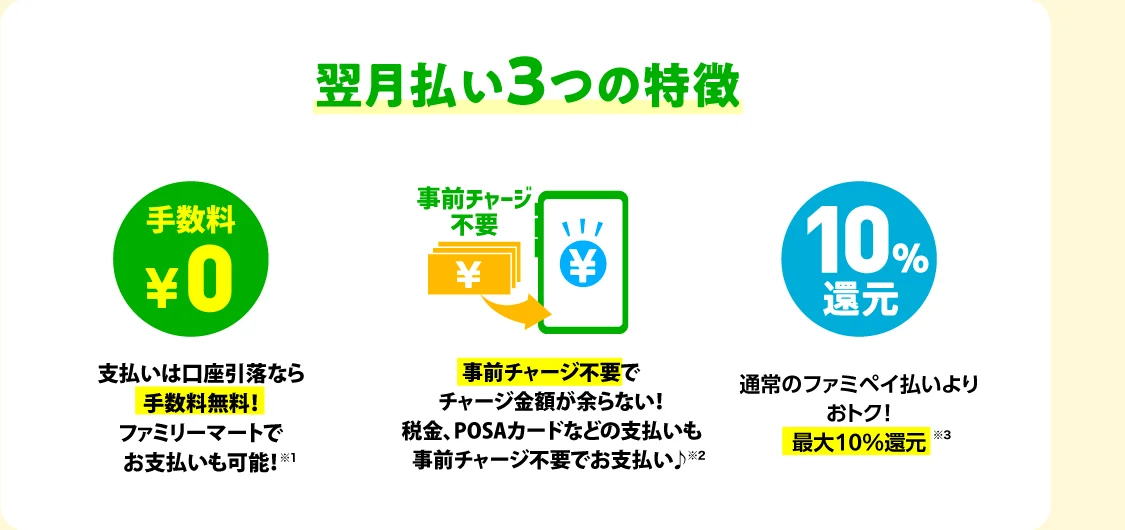 翌月払い3つの特徴

手数料
¥0

支払いは口座引落なら
手数料無料!
ファミリーマートで
お支払いも可能!※1

事前チャージ
不要

¥

¥

事前チャージ不要で
チャージ金額が余らない!
税金、POSAカードなどの支払いも
事前チャージ不要でお支払い♪※2

10%
還元

通常のファミペイ払いより
おトク!
最大10%還元 ※3